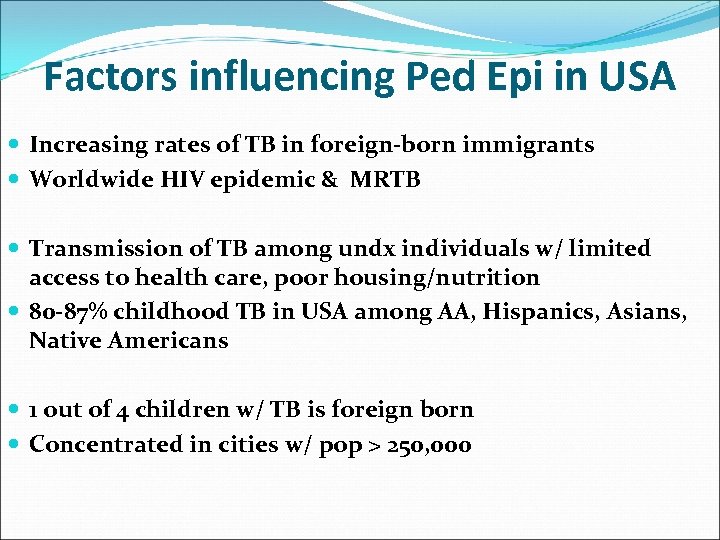 Factors influencing Ped Epi in USA

- Increasing rates of TB in foreign-born immigrants
- Worldwide HIV epidemic &  MRTB

- Transmission of TB among undx individuals w/ limited access to health care, poor housing/nutrition
- 80-87% childhood TB in USA among AA, Hispanics, Asians, Native Americans

- 1 out of 4 children w/ TB is foreign born
- Concentrated in cities w/ pop > 250,000